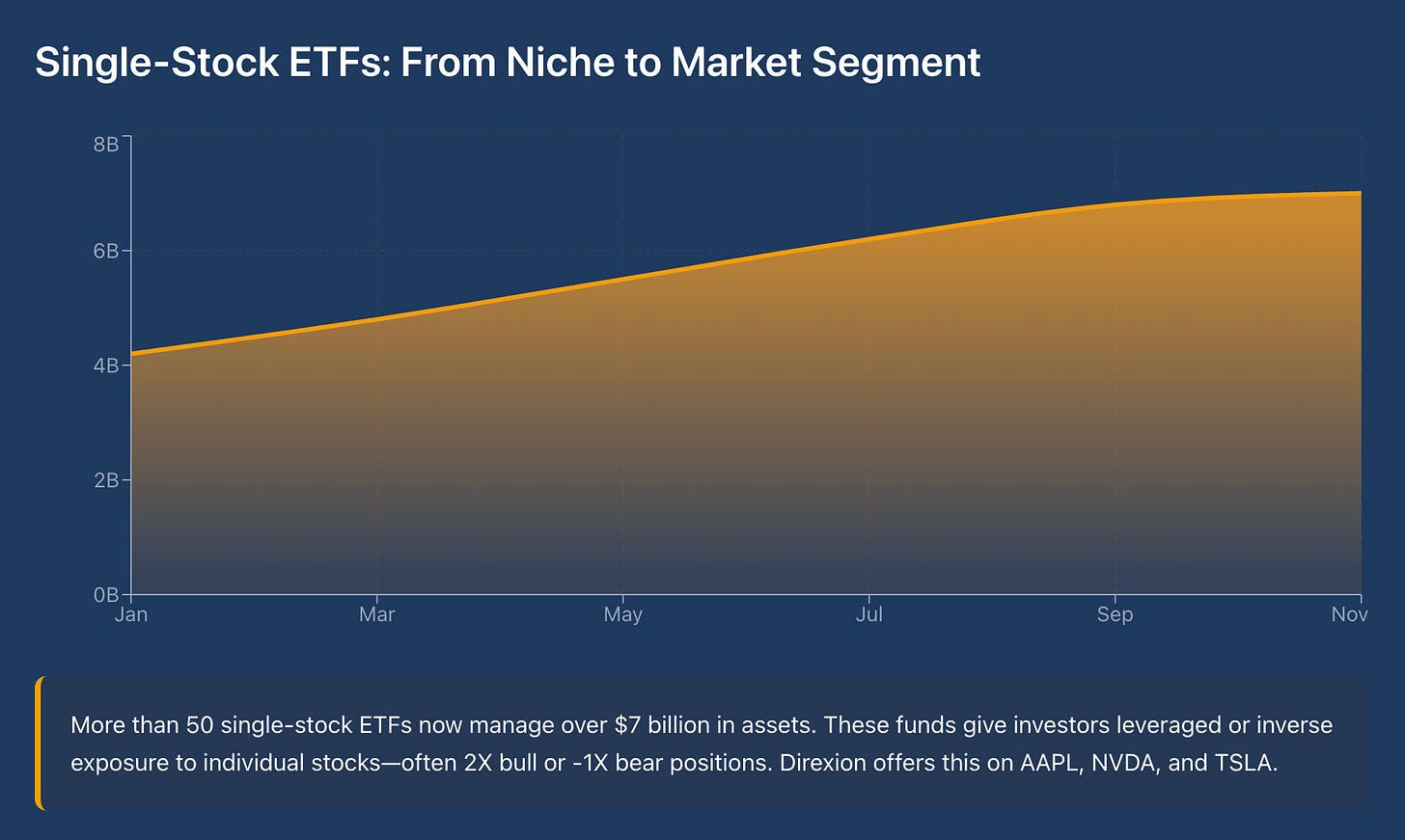 Single-Stock ETFs: From Niche to Market Segment

8B
6B
4B
2B
0B

Jan
Mar
May
Jul
Sep
Nov

More than 50 single-stock ETFs now manage over $7 billion in assets. These funds give investors leveraged or inverse exposure to individual stocks—often 2X bull or -1X bear positions. Direxion offers this on AAPL, NVDA, and TSLA.